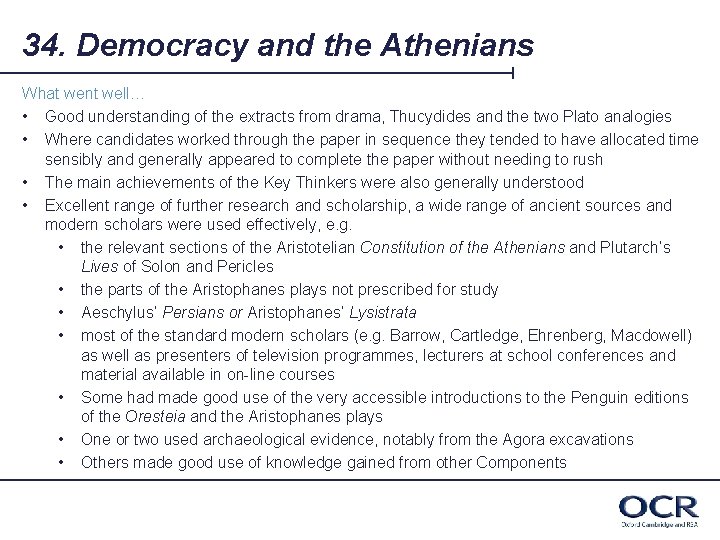 34. Democracy and the Athenians

What went well…

• Good understanding of the extracts from drama, Thucydides and the two Plato analogies
• Where candidates worked through the paper in sequence they tended to have allocated time sensibly and generally appeared to complete the paper without needing to rush
• The main achievements of the Key Thinkers were also generally understood
• Excellent range of further research and scholarship, a wide range of ancient sources and modern scholars were used effectively, e.g.
  • the relevant sections of the Aristotelian Constitution of the Athenians and Plutarch's Lives of Solon and Pericles
  • the parts of the Aristophanes plays not prescribed for study
  • Aeschylus' Persians or Aristophanes' Lysistrata
  • most of the standard modern scholars (e.g. Barrow, Cartledge, Ehrenberg, Macdowell) as well as presenters of television programmes, lecturers at school conferences and material available in on-line courses
  • Some had made good use of the very accessible introductions to the Penguin editions of the Oresteia and the Aristophanes plays
  • One or two used archaeological evidence, notably from the Agora excavations
  • Others made good use of knowledge gained from other Components

OCR
Oxford Cambridge and RSA